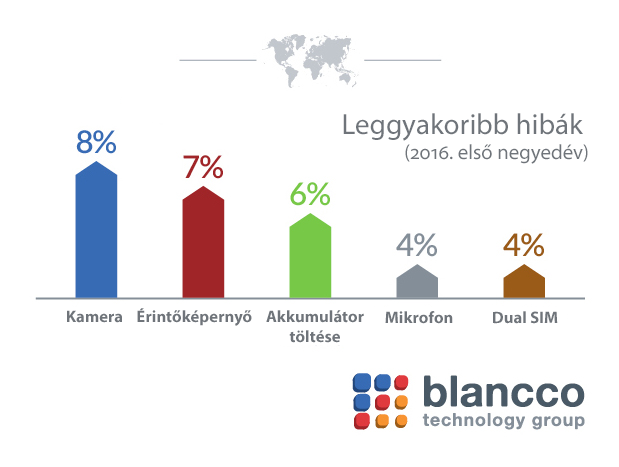 Leggyakoribb hibák
(2016. első negyedév)

8%
7%
6%
4%
4%

Kamera
Érintőképernyő
Akkumulátor töltése
Mikrofon
Dual SIM

blancco
technology group